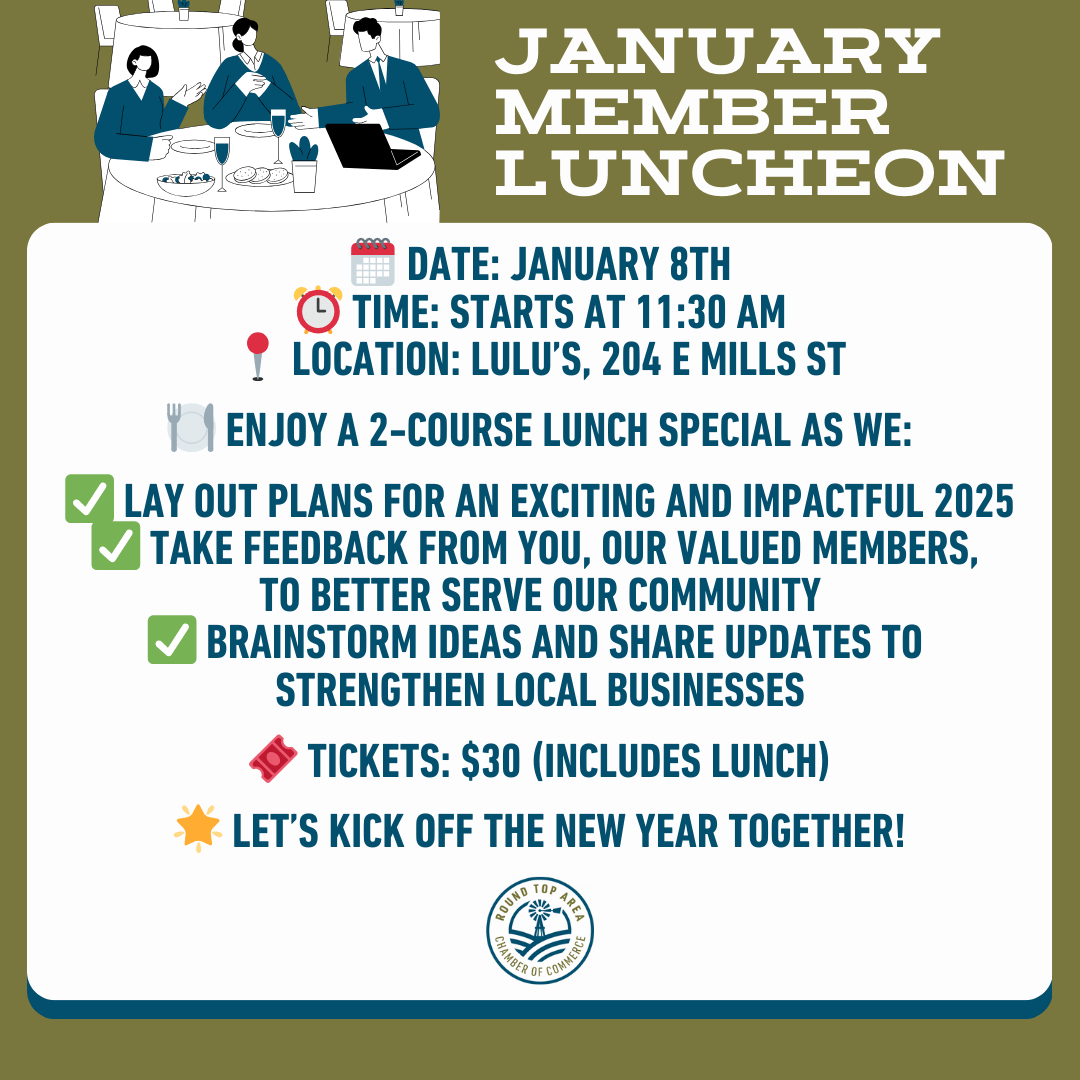 JANUARY MEMBER LUNCHEON

🗓️ DATE: JANUARY 8TH
⏰ TIME: STARTS AT 11:30 AM
📍 LOCATION: LULU'S, 204 E MILLS ST

🍽️ ENJOY A 2-COURSE LUNCH SPECIAL AS WE:

✅ LAY OUT PLANS FOR AN EXCITING AND IMPACTFUL 2025
✅ TAKE FEEDBACK FROM YOU, OUR VALUED MEMBERS, TO BETTER SERVE OUR COMMUNITY
✅ BRAINSTORM IDEAS AND SHARE UPDATES TO STRENGTHEN LOCAL BUSINESSES

🎟️ TICKETS: $30 (INCLUDES LUNCH)

🌟 LET'S KICK OFF THE NEW YEAR TOGETHER!

ROUND TOP AREA
CHAMBER OF COMMERCE